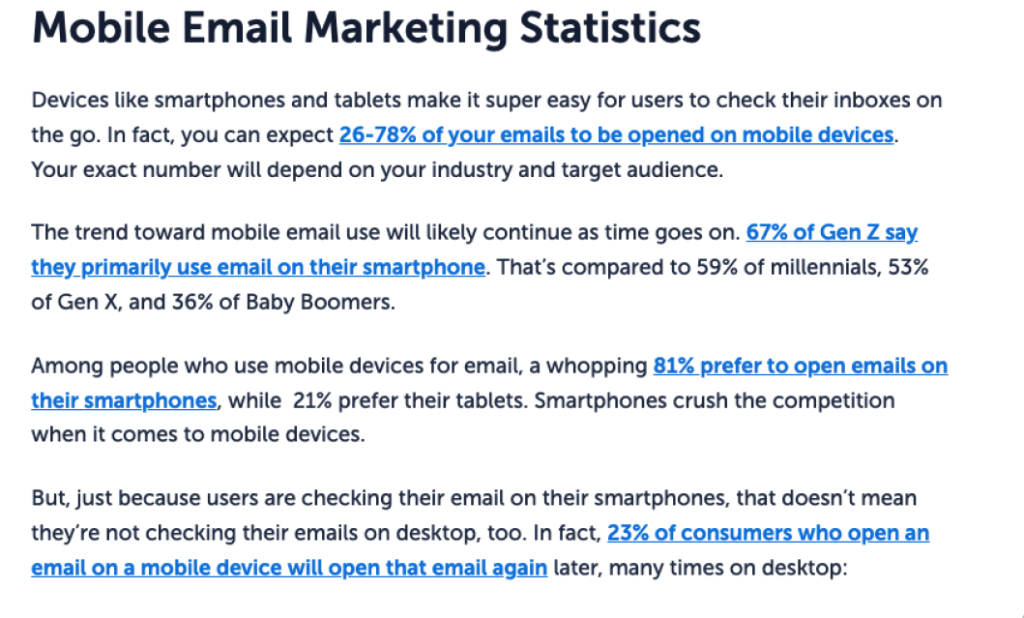 Mobile Email Marketing Statistics

Devices like smartphones and tablets make it super easy for users to check their inboxes on the go. In fact, you can expect 26-78% of your emails to be opened on mobile devices. Your exact number will depend on your industry and target audience.

The trend toward mobile email use will likely continue as time goes on. 67% of Gen Z say they primarily use email on their smartphone. That's compared to 59% of millennials, 53% of Gen X, and 36% of Baby Boomers.

Among people who use mobile devices for email, a whopping 81% prefer to open emails on their smartphones, while 21% prefer their tablets. Smartphones crush the competition when it comes to mobile devices.

But, just because users are checking their email on their smartphones, that doesn't mean they're not checking their emails on desktop, too. In fact, 23% of consumers who open an email on a mobile device will open that email again later, many times on desktop: